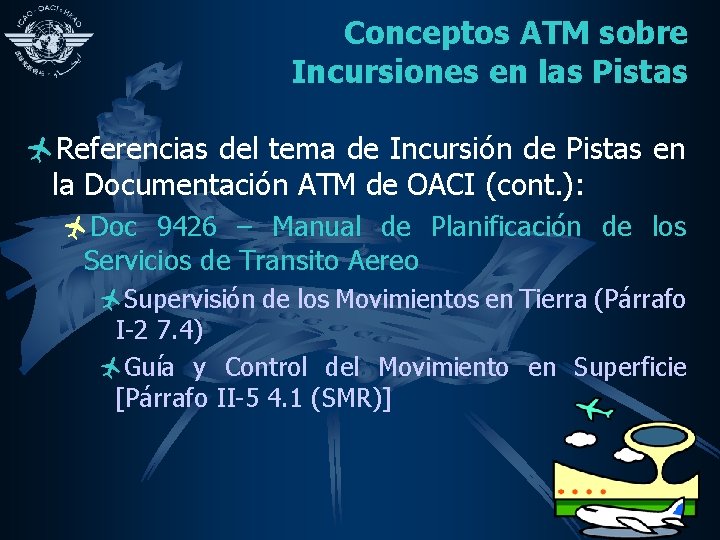 ICAO · OACI · ИКАО

Conceptos ATM sobre Incursiones en las Pistas

Referencias del tema de Incursión de Pistas en la Documentación ATM de OACI (cont.):

Doc 9426 – Manual de Planificación de los Servicios de Transito Aereo

Supervisión de los Movimientos en Tierra (Párrafo I-2 7.4)

Guía y Control del Movimiento en Superficie [Párrafo II-5 4.1 (SMR)]